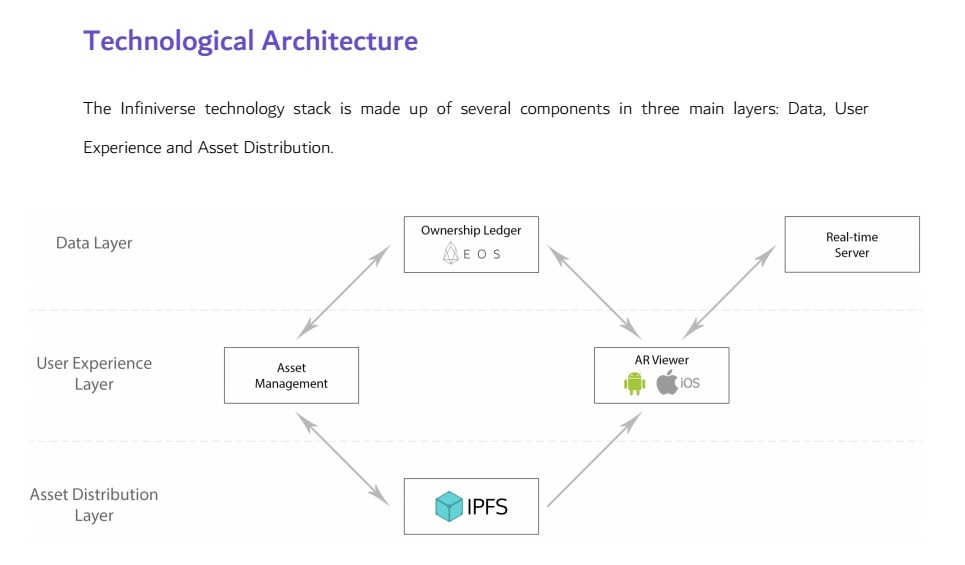 Technological Architecture

The Infiniverse technology stack is made up of several components in three main layers: Data, User Experience and Asset Distribution.

Data Layer

Ownership Ledger
EOS

Real-time Server

User Experience Layer

Asset Management

AR Viewer
iOS

Asset Distribution Layer

IPFS